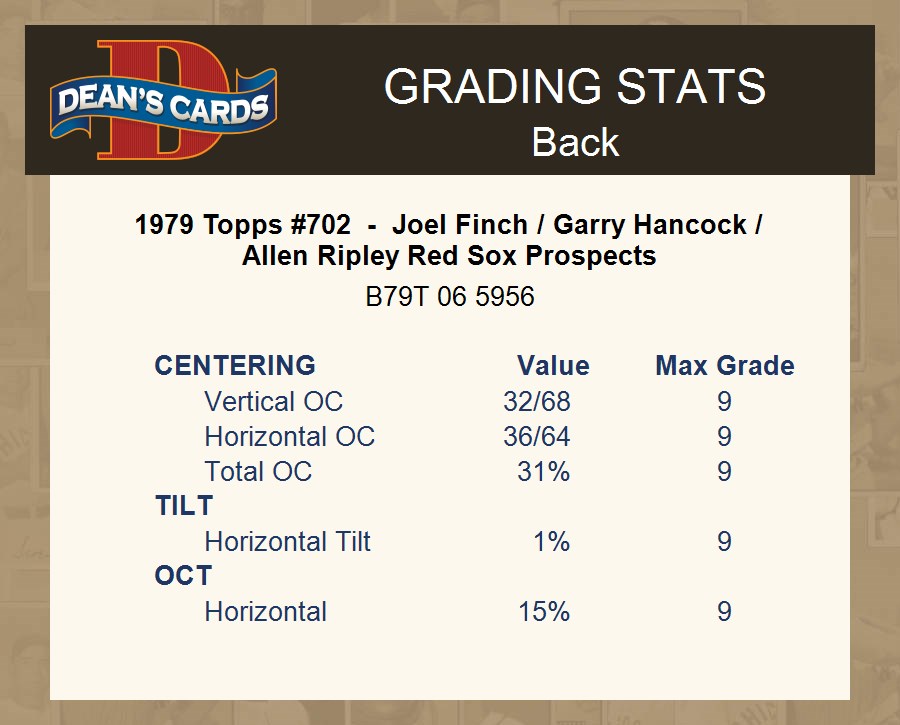 DEAN'S CARDS

GRADING STATS
Back

1979 Topps #702 - Joel Finch / Garry Hancock / Allen Ripley Red Sox Prospects

B79T 06 5956

| CENTERING | Value | Max Grade |
|---|---|---|
| Vertical OC | 32/68 | 9 |
| Horizontal OC | 36/64 | 9 |
| Total OC | 31% | 9 |
| TILT | | |
| Horizontal Tilt | 1% | 9 |
| OCT | | |
| Horizontal | 15% | 9 |